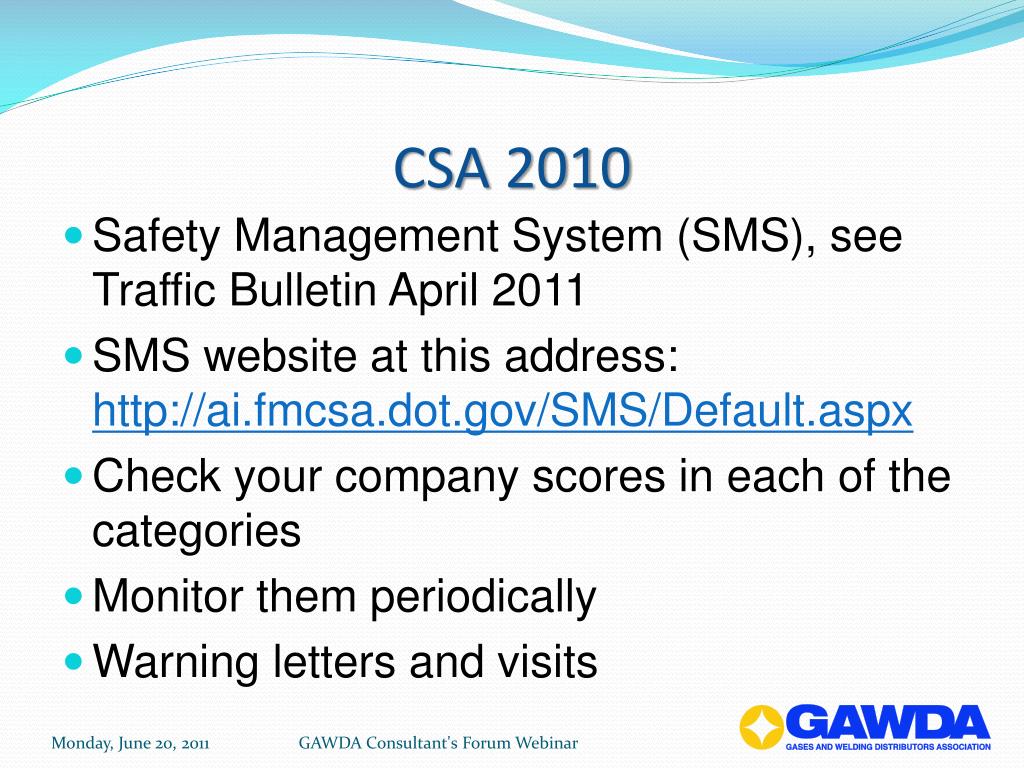 CSA 2010

Safety Management System (SMS), see Traffic Bulletin April 2011

SMS website at this address: http://ai.fmcsa.dot.gov/SMS/Default.aspx

Check your company scores in each of the categories

Monitor them periodically

Warning letters and visits

Monday, June 20, 2011

GAWDA Consultant's Forum Webinar

GAWDA
GASES AND WELDING DISTRIBUTORS ASSOCIATION